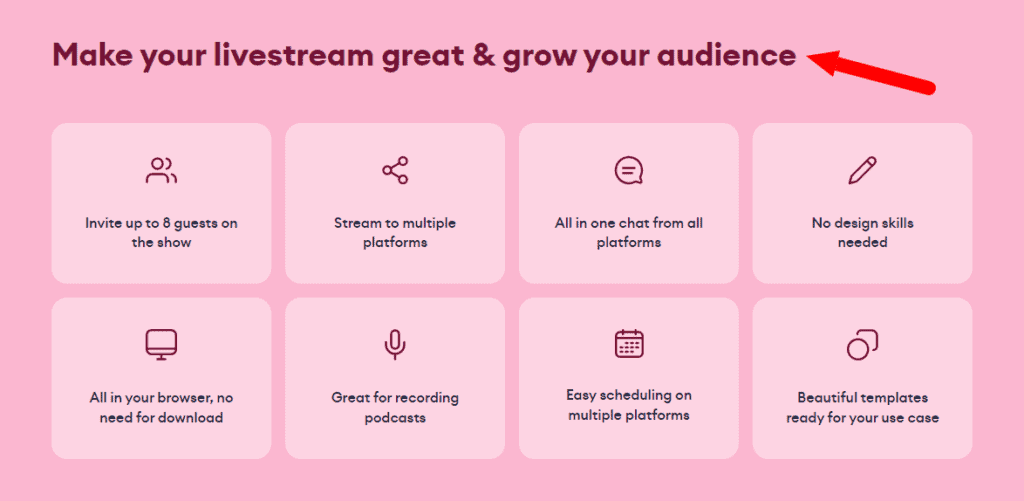 Make your livestream great & grow your audience

Invite up to 8 guests on the show

Stream to multiple platforms

All in one chat from all platforms

No design skills needed

All in your browser, no need for download

Great for recording podcasts

Easy scheduling on multiple platforms

Beautiful templates ready for your use case